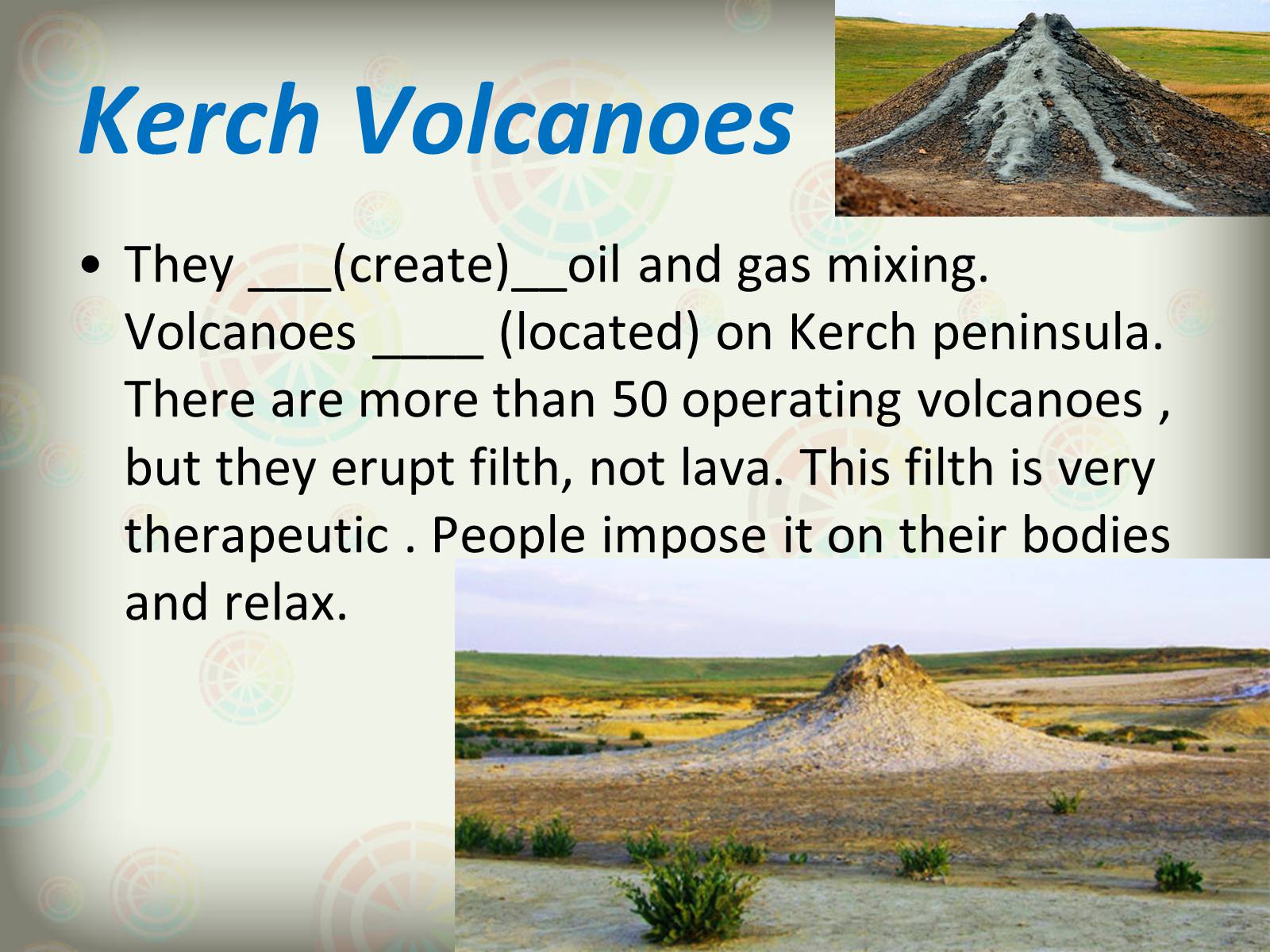 Kerch Volcanoes

• They ___(create)__oil and gas mixing. Volcanoes ____ (located) on Kerch peninsula. There are more than 50 operating volcanoes , but they erupt filth, not lava. This filth is very therapeutic . People impose it on their bodies and relax.